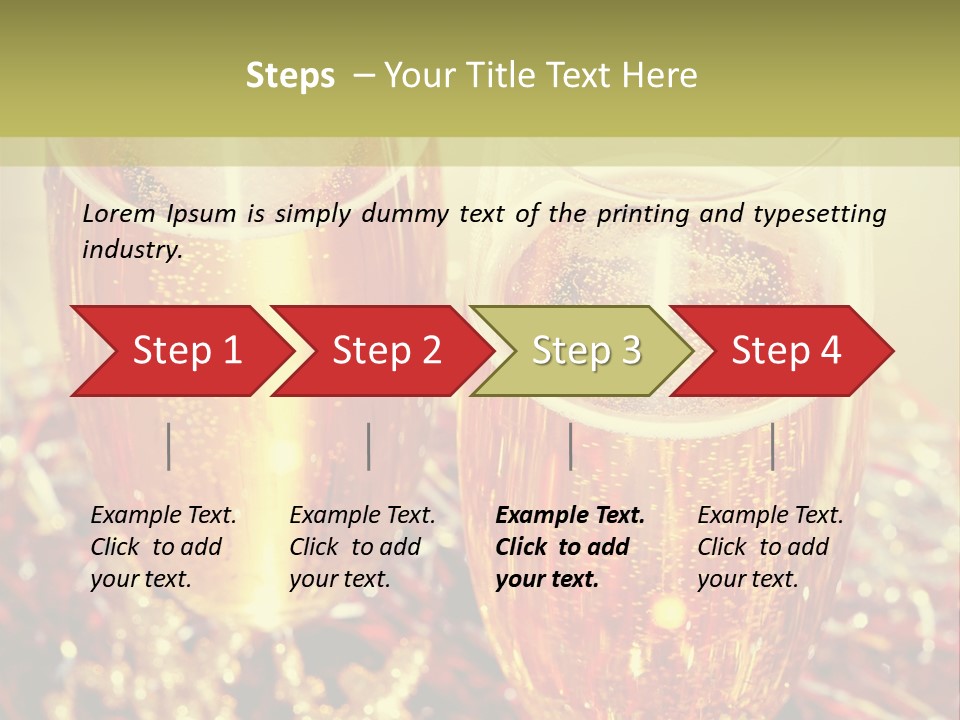 Steps – Your Title Text Here

Lorem Ipsum is simply dummy text of the printing and typesetting industry.

Step 1

Step 2

Step 3

Step 4

Example Text. Click to add your text.

Example Text. Click to add your text.

Example Text. Click to add your text.

Example Text. Click to add your text.